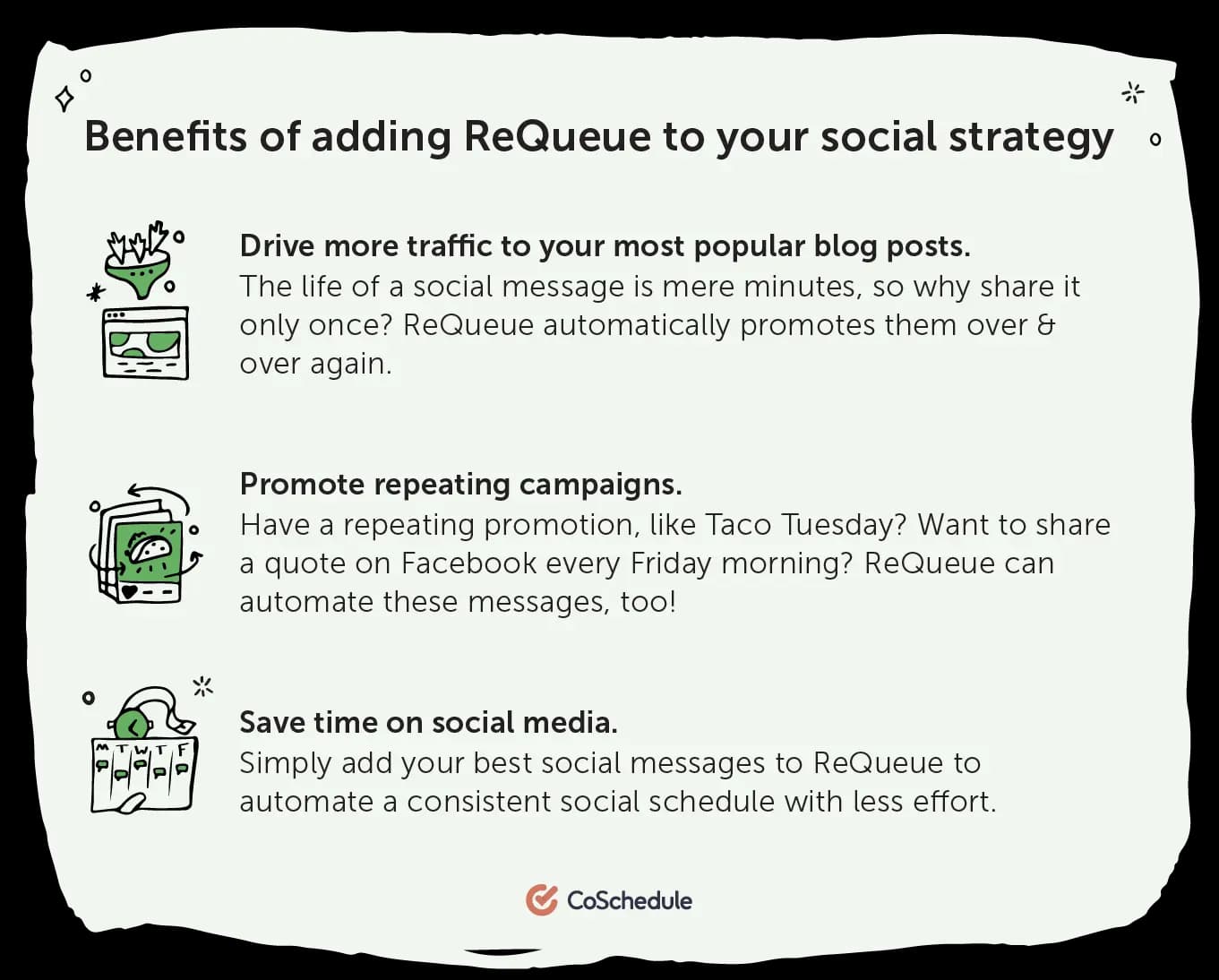 Benefits of adding ReQueue to your social strategy

Drive more traffic to your most popular blog posts.
The life of a social message is mere minutes, so why share it only once? ReQueue automatically promotes them over & over again.

Promote repeating campaigns.
Have a repeating promotion, like Taco Tuesday? Want to share a quote on Facebook every Friday morning? ReQueue can automate these messages, too!

M T W T F

Save time on social media.
Simply add your best social messages to ReQueue to automate a consistent social schedule with less effort.

CoSchedule